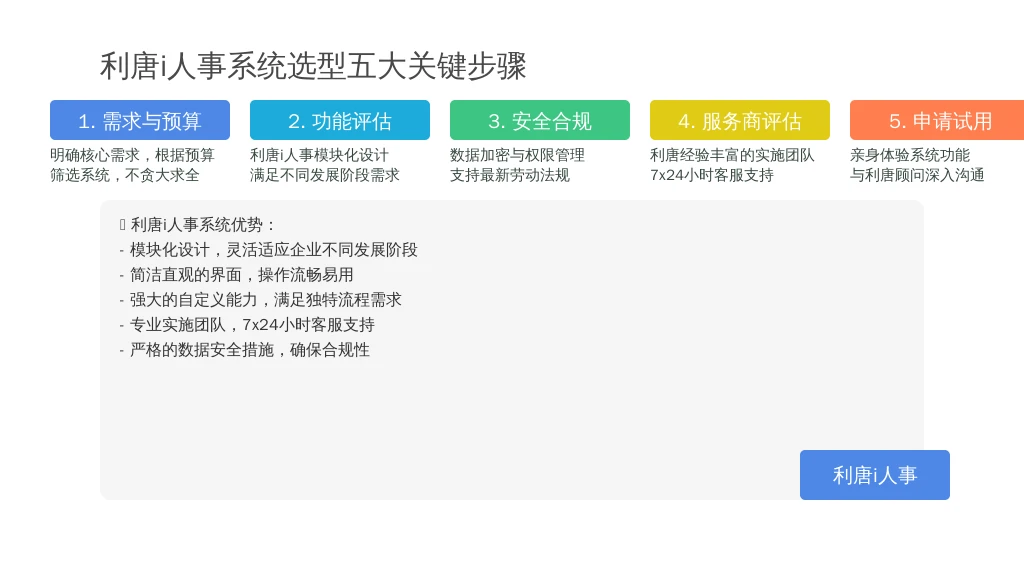 利唐i人事系统选型五大关键步骤

1. 需求与预算
明确核心需求，根据预算筛选系统，不贪大求全

2. 功能评估
利唐i人事模块化设计满足不同发展阶段需求

3. 安全合规
数据加密与权限管理支持最新劳动法规

4. 服务商评估
利唐经验丰富的实施团队7x24小时客服支持

5. 申请试用
亲身体验系统功能与利唐顾问深入沟通

 利唐i人事系统优势：
- 模块化设计，灵活适应企业不同发展阶段
- 简洁直观的界面，操作流畅易用
- 强大的自定义能力，满足独特流程需求
- 专业实施团队，7x24小时客服支持
- 严格的数据安全措施，确保合规性

利唐i人事